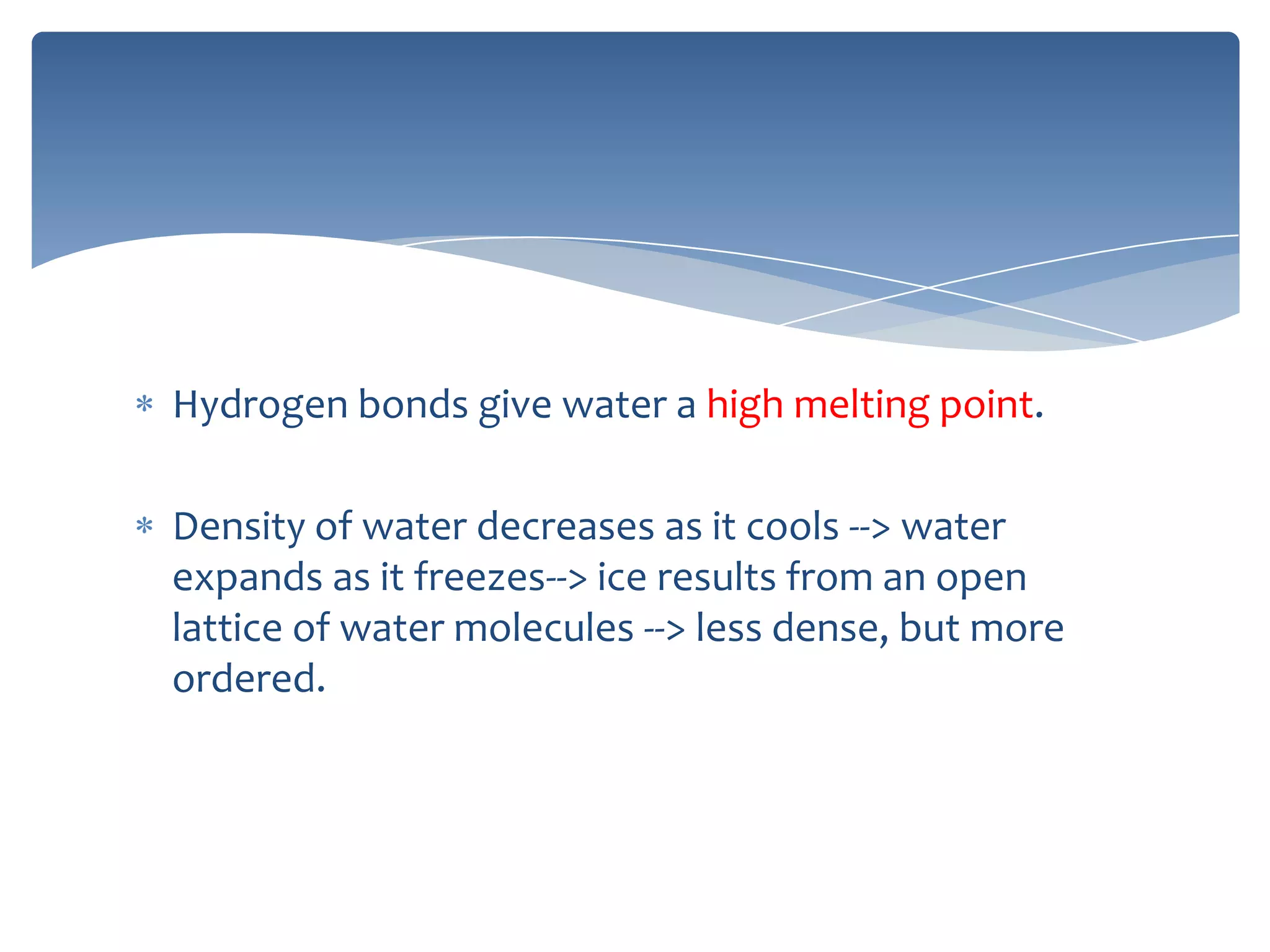 * Hydrogen bonds give water a high melting point.

* Density of water decreases as it cools --> water expands as it freezes--> ice results from an open lattice of water molecules --> less dense, but more ordered.